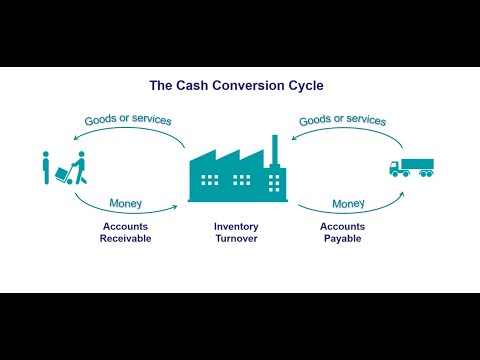 The Cash Conversion Cycle

Goods or services

Goods or services

Money

Money

Accounts Receivable

Inventory Turnover

Accounts Payable